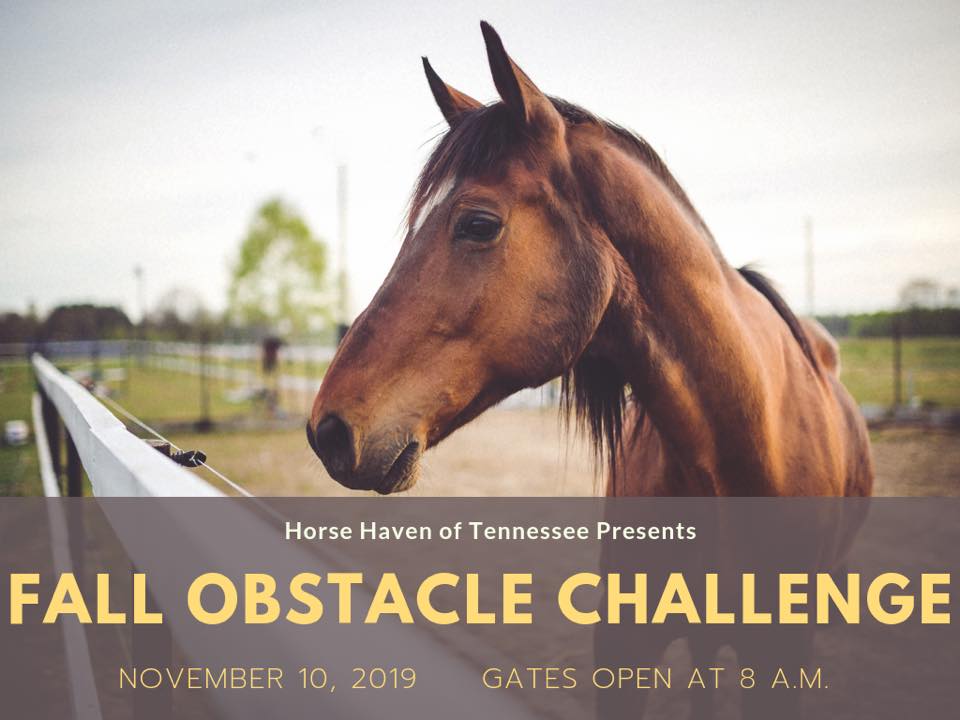 Horse Haven of Tennessee Presents

FALL OBSTACLE CHALLENGE

NOVEMBER 10, 2019 GATES OPEN AT 8 A.M.